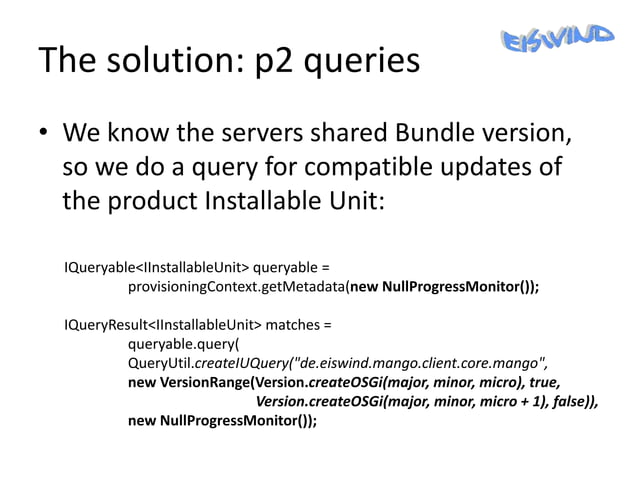 EISWIND

The solution: p2 queries

• We know the servers shared Bundle version, so we do a query for compatible updates of the product Installable Unit:

IQueryable<IInstallableUnit> queryable =
provisioningContext.getMetadata(new NullProgressMonitor());

IQueryResult<IInstallableUnit> matches =
queryable.query(
QueryUtil.createIUQuery("de.eiswind.mango.client.core.mango",
new VersionRange(Version.createOSGi(major, minor, micro), true,
Version.createOSGi(major, minor, micro + 1), false)),
new NullProgressMonitor());